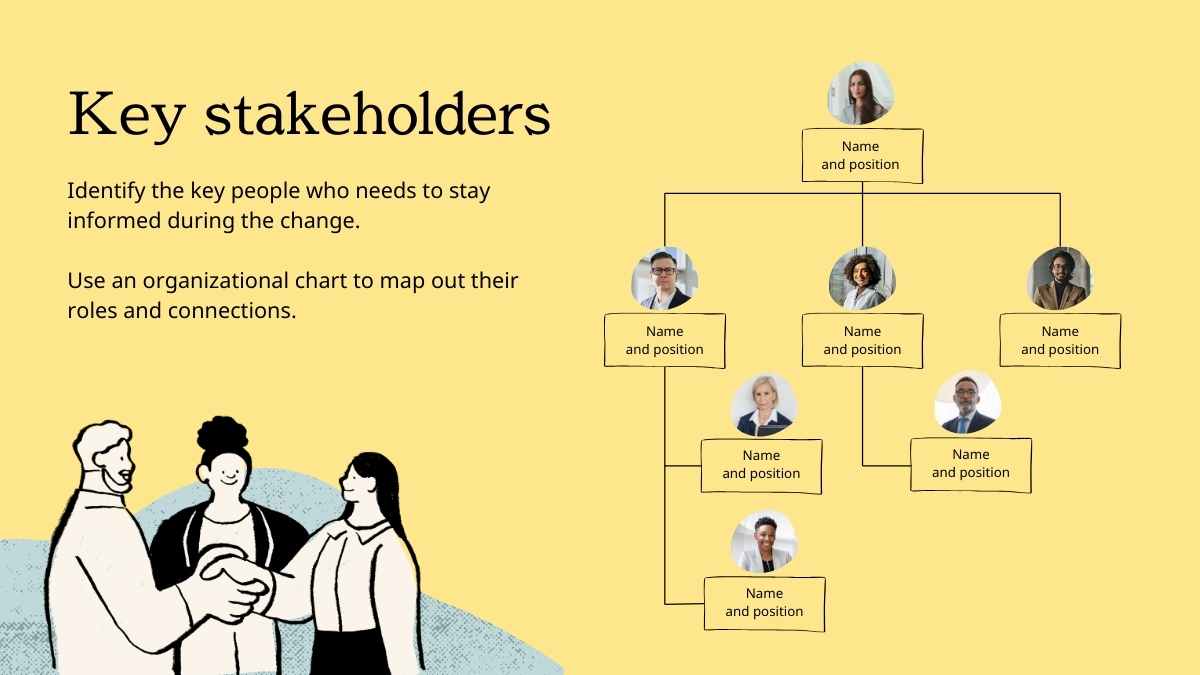 Key stakeholders

Identify the key people who needs to stay informed during the change.

Use an organizational chart to map out their roles and connections.

Name and position

Name and position

Name and position

Name and position

Name and position

Name and position

Name and position